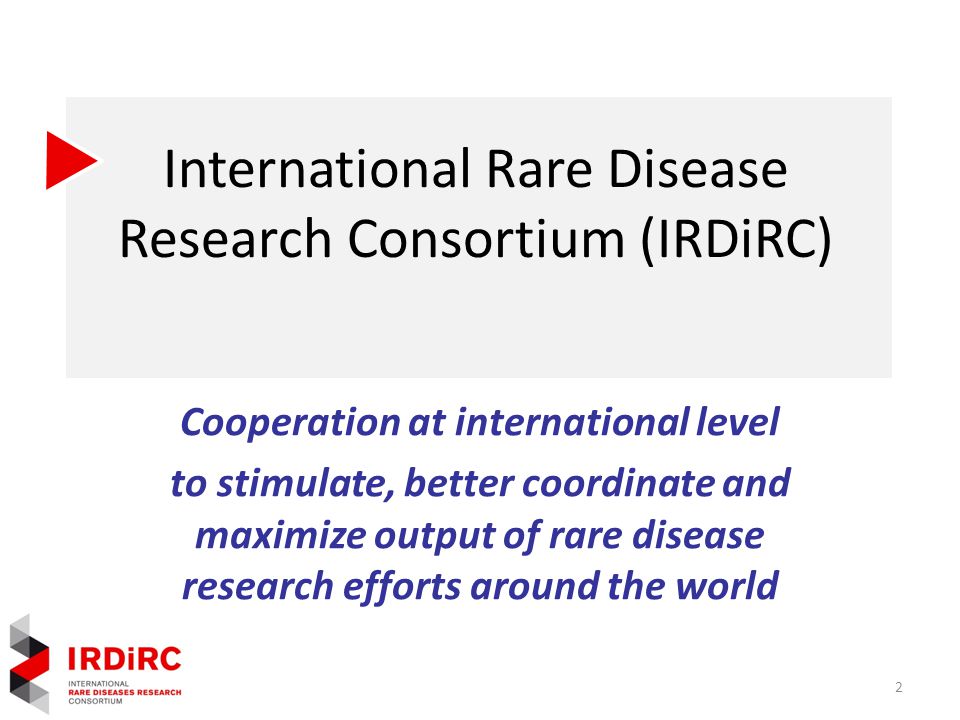 International Rare Disease Research Consortium (IRDiRC)

Cooperation at international level

to stimulate, better coordinate and maximize output of rare disease research efforts around the world

IRDiRC
INTERNATIONAL
RARE DISEASES RESEARCH
CONSORTIUM

2